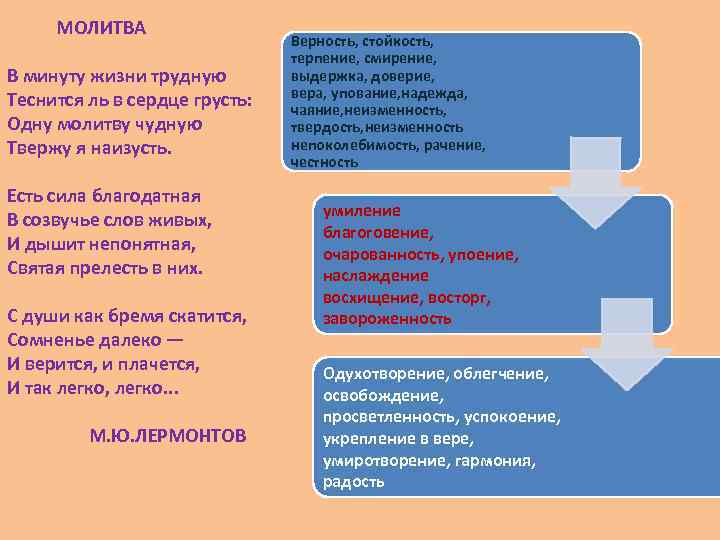 МОЛИТВА

В минуту жизни трудную
Теснится ль в сердце грусть:
Одну молитву чудную
Твержу я наизусть.

Есть сила благодатная
В созвучье слов живых,
И дышит непонятная,
Святая прелесть в них.

С души как бремя скатится,
Сомненье далеко —
И верится, и плачется,
И так легко, легко...

М.Ю.ЛЕРМОНТОВ

Верность, стойкость, терпение, смирение, выдержка, доверие, вера, упование,надежда, чаяние,неизменность, твердость,неизменность непоколебимость, рачение, честность

умиление
благоговение,
очарованность, упоение,
наслаждение
восхищение, восторг,
завороженность

Одухотворение, облегчение, освобождение, просветленность, успокоение, укрепление в вере, умиротворение, гармония, радость